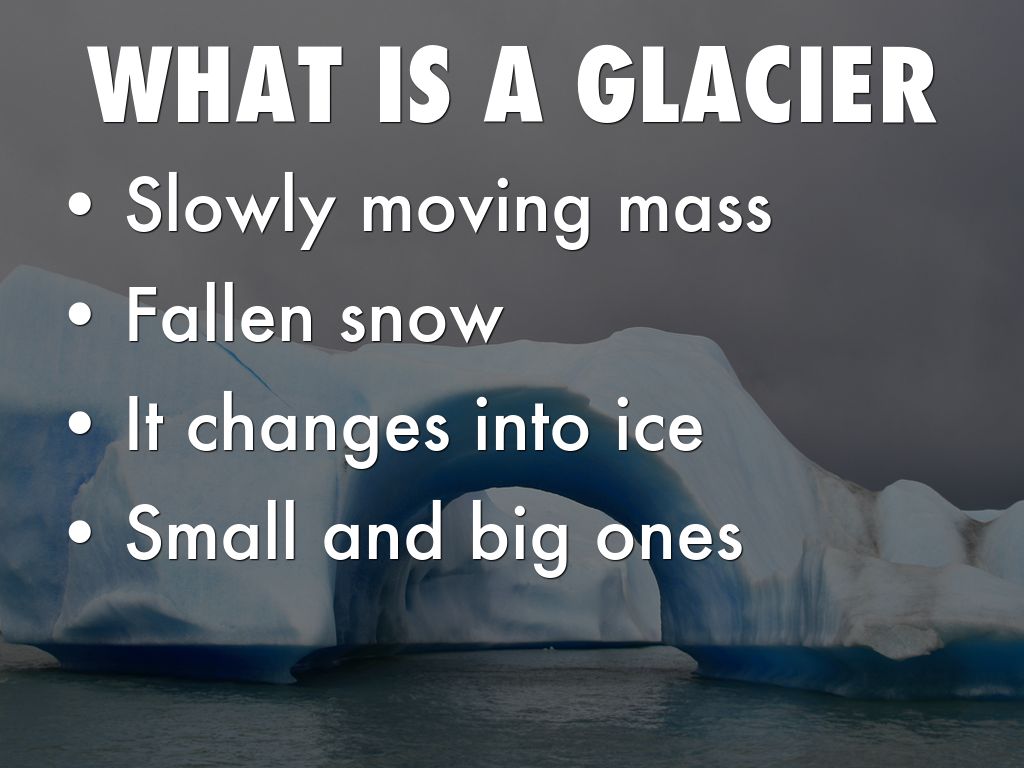 WHAT IS A GLACIER

• Slowly moving mass
• Fallen snow
• It changes into ice
• Small and big ones